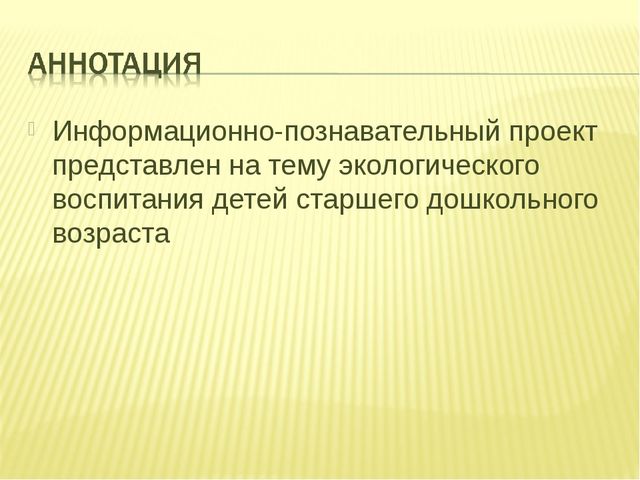 АННОТАЦИЯ

Информационно-познавательный проект представлен на тему экологического воспитания детей старшего дошкольного возраста